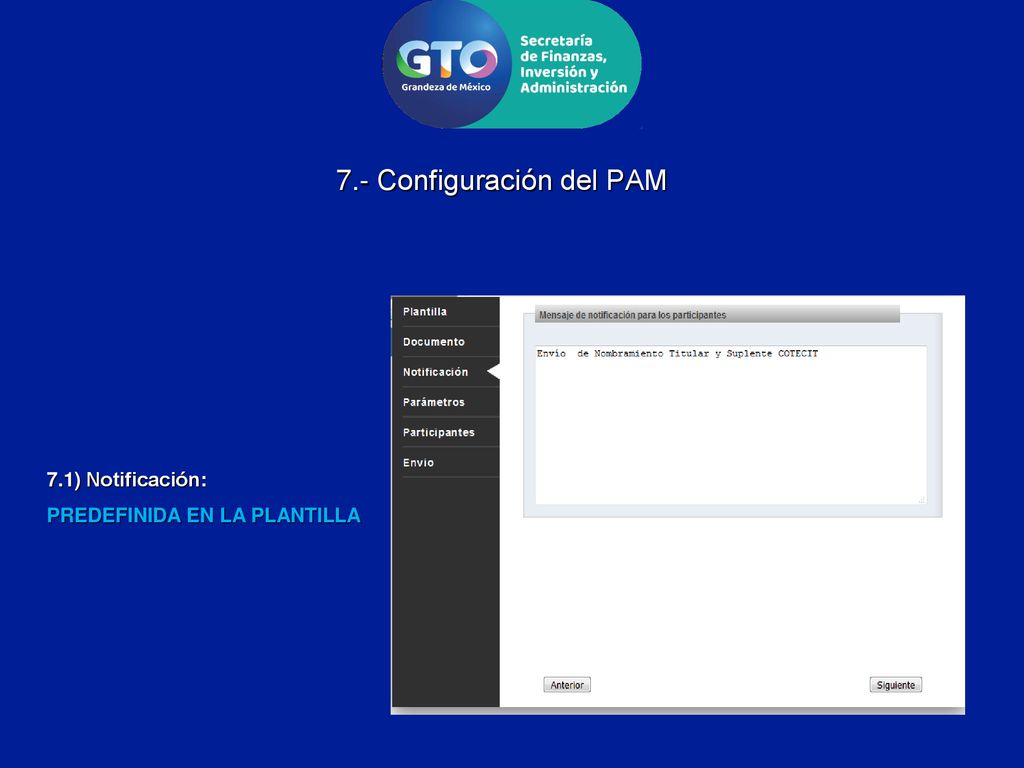 GTO
Grandeza de México
Secretaría de Finanzas, Inversión y Administración

7.- Configuración del PAM

7.1) Notificación:
PREDEFINIDA EN LA PLANTILLA

Plantilla
Documento
Notificación
Parámetros
Participantes
Envio

Mensaje de notificación para los participantes

Envio de Nombramiento Titular y Suplente COTECIT

Anterior
Siguiente